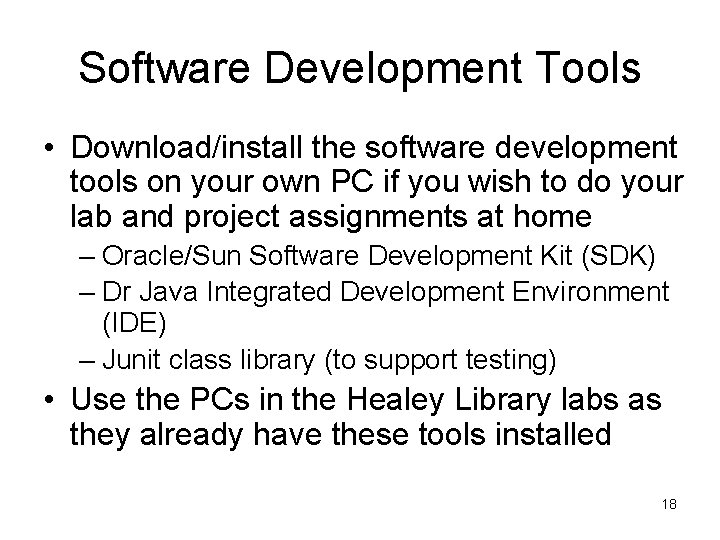 Software Development Tools

• Download/install the software development tools on your own PC if you wish to do your lab and project assignments at home
 – Oracle/Sun Software Development Kit (SDK)
 – Dr Java Integrated Development Environment (IDE)
 – Junit class library (to support testing)
• Use the PCs in the Healey Library labs as they already have these tools installed

18